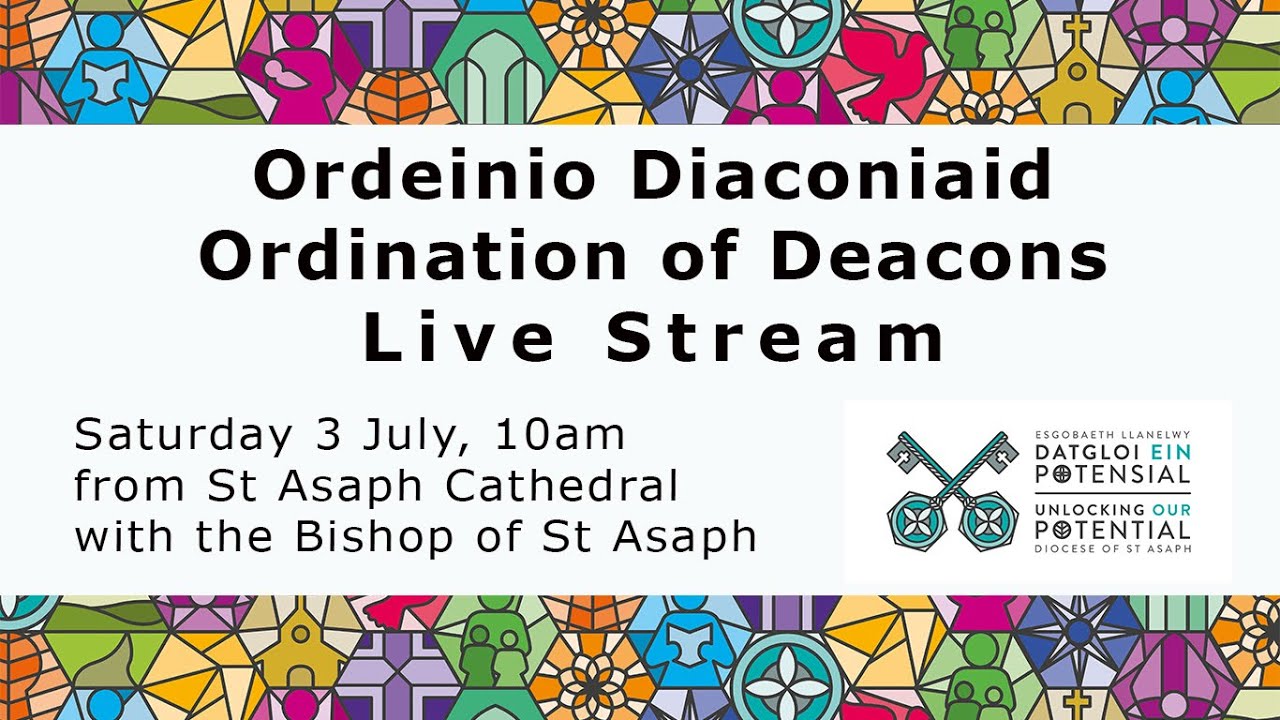 Ordeinio Diaconiaid
Ordination of Deacons
Live Stream

Saturday 3 July, 10am
from St Asaph Cathedral
with the Bishop of St Asaph

ESGOBAETH LLANELWY
DATGLOI EIN
POTENSIAL
UNLOCKING OUR
POTENTIAL
DIOCESE OF ST ASAPH